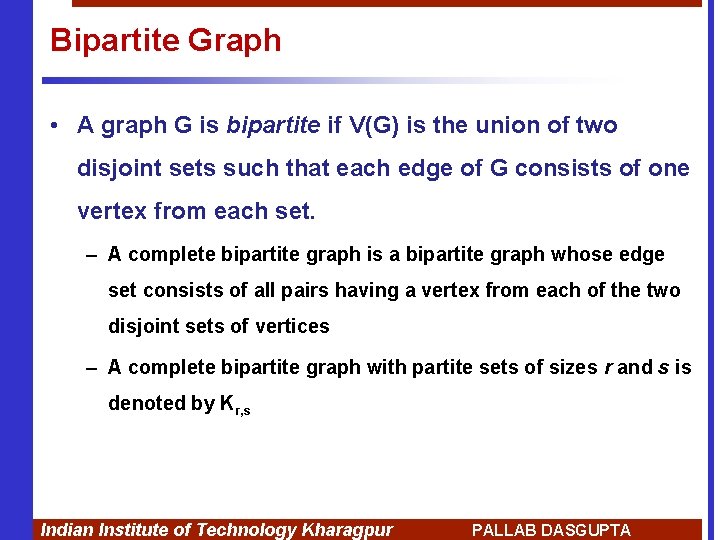 Bipartite Graph

• A graph G is bipartite if V(G) is the union of two disjoint sets such that each edge of G consists of one vertex from each set.

– A complete bipartite graph is a bipartite graph whose edge set consists of all pairs having a vertex from each of the two disjoint sets of vertices

– A complete bipartite graph with partite sets of sizes r and s is denoted by $K_{r,s}$

Indian Institute of Technology Kharagpur PALLAB DASGUPTA